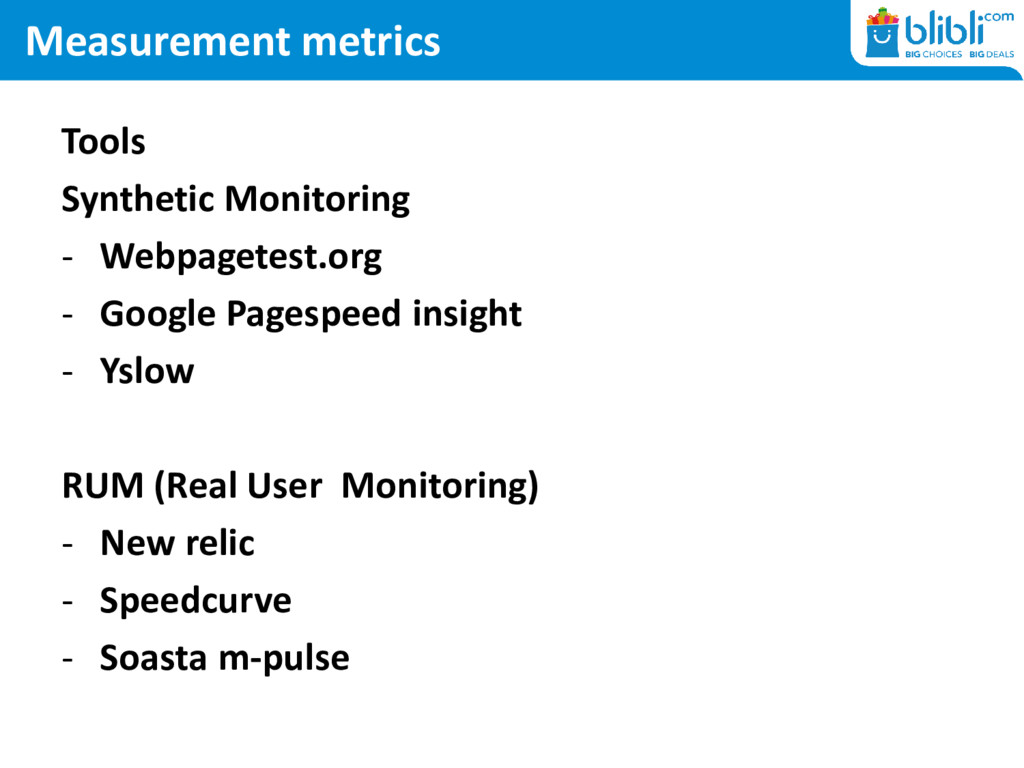 Measurement metrics

blibli.com
BIG CHOICES BIG DEALS

Tools

Synthetic Monitoring

- Webpagetest.org
- Google Pagespeed insight
- Yslow

RUM (Real User Monitoring)

- New relic
- Speedcurve
- Soasta m-pulse